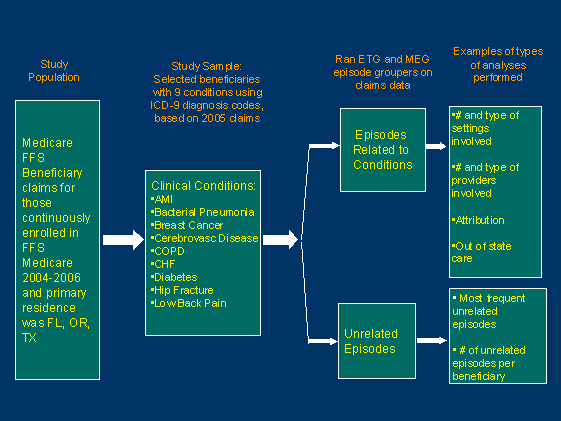 Study Population

Medicare FFS Beneficiary claims for those continuously enrolled in FFS Medicare 2004-2006 and primary residence was FL, OR, TX

Study Sample: Selected beneficiaries with 9 conditions using ICD-9 diagnosis codes, based on 2005 claims

Clinical Conditions:
▪AMI
▪Bacterial Pneumonia
▪Breast Cancer
▪Cerebrovasc Disease
▪COPD
▪CHF
▪Diabetes
▪Hip Fracture
▪Low Back Pain

Ran ETG and MEG episode groupers on claims data

Episodes Related to Conditions

Unrelated Episodes

Examples of types of analyses performed

▪# and type of settings involved

▪# and type of providers involved

▪Attribution

▪Out of state care

▪ Most frequent unrelated episodes

▪ # of unrelated episodes per beneficiary